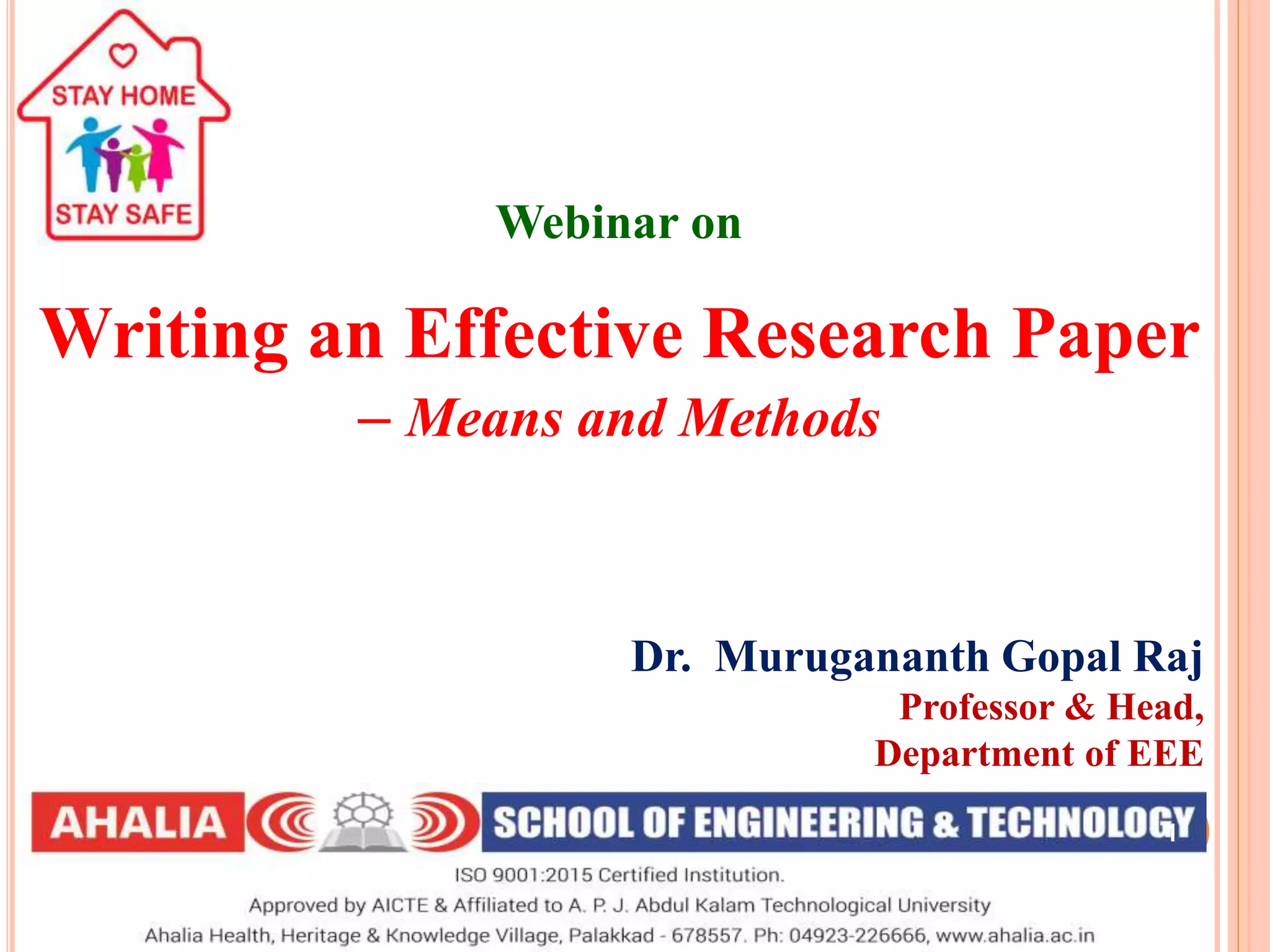 STAY HOME
STAY SAFE

Webinar on

Writing an Effective Research Paper
– Means and Methods

Dr. Murugananth Gopal Raj
Professor & Head,
Department of EEE

AHALIA SCHOOL OF ENGINEERING & TECHNOLOGY

1

ISO 9001:2015 Certified Institution.
Approved by AICTE & Affiliated to A. P. J. Abdul Kalam Technological University
Ahalia Health, Heritage & Knowledge Village, Palakkad - 678557. Ph: 04923-226666, www.ahalia.ac.in